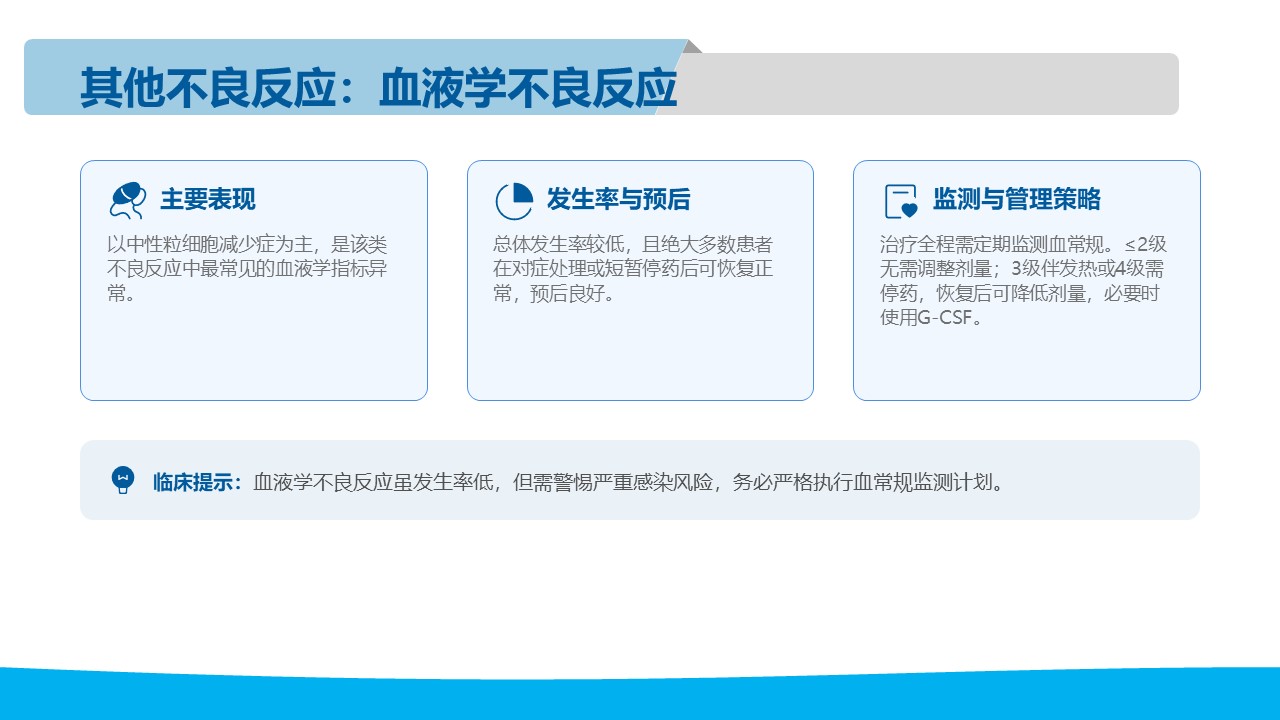 其他不良反应：血液学不良反应

主要表现

以中性粒细胞减少症为主，是该类不良反应中最常见的血液学指标异常。

发生率与预后

总体发生率较低，且绝大多数患者在对症处理或短暂停药后可恢复正常，预后良好。

监测与管理策略

治疗全程需定期监测血常规。≤2级无需调整剂量；3级伴发热或4级需停药，恢复后可降低剂量，必要时使用G-CSF。

临床提示：血液学不良反应虽发生率低，但需警惕严重感染风险，务必严格执行血常规监测计划。